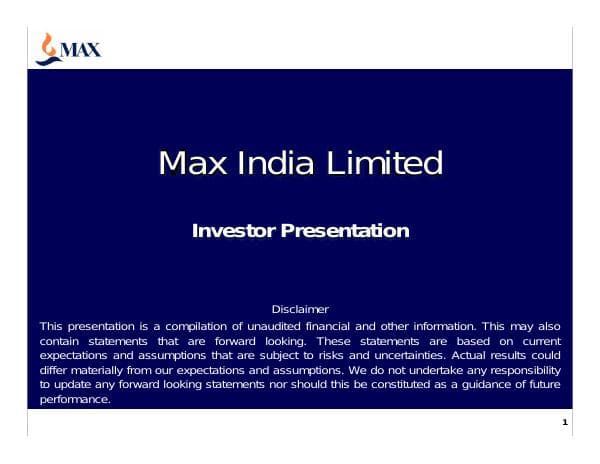 MAX

Max India Limited

Investor Presentation

Disclaimer

This presentation is a compilation of unaudited financial and other information. This may also contain statements that are forward looking. These statements are based on current expectations and assumptions that are subject to risks and uncertainties. Actual results could differ materially from our expectations and assumptions. We do not undertake any responsibility to update any forward looking statements nor should this be constituted as a guidance of future performance.

1